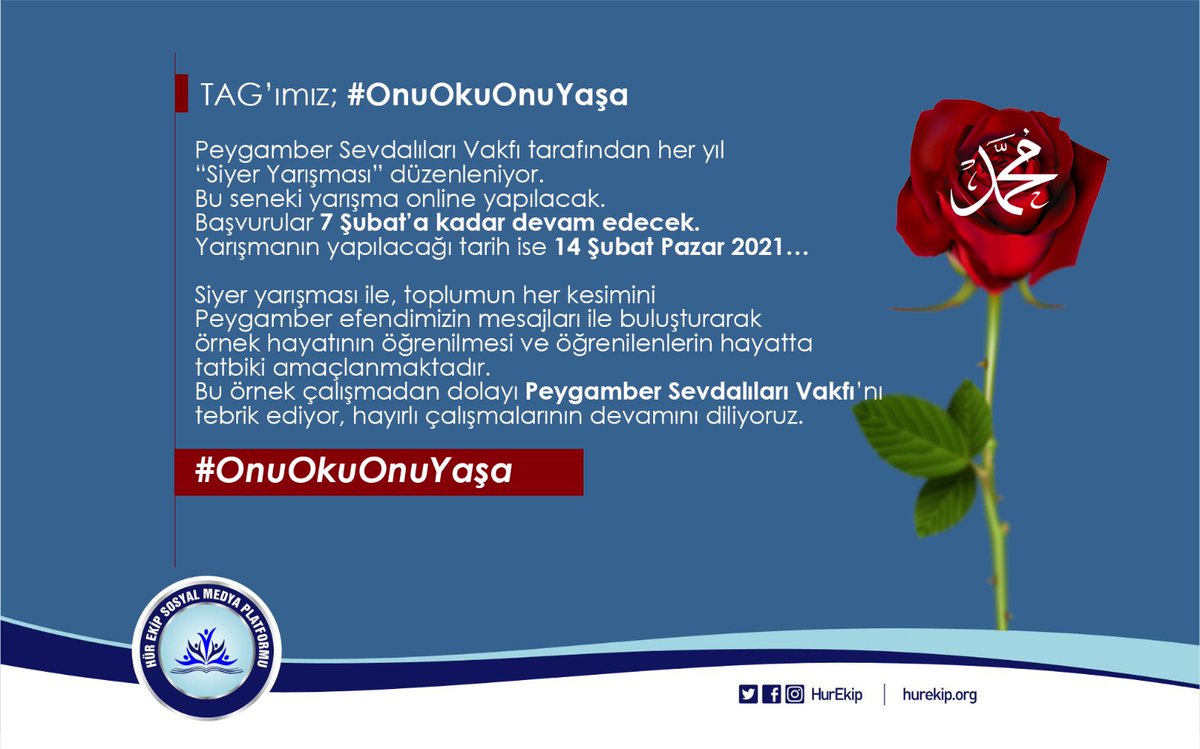 TAG'ımız; #OnuOkuOnuYaşa

Peygamber Sevdalıları Vakfı tarafından her yıl "Siyer Yarışması" düzenleniyor.
Bu seneki yarışma online yapılacak.
Başvurular 7 Şubat'a kadar devam edecek.
Yarışmanın yapılacağı tarih ise 14 Şubat Pazar 2021…

Siyer yarışması ile, toplumun her kesimini Peygamber efendimizin mesajları ile buluşturarak örnek hayatının öğrenilmesi ve öğrenilenlerin hayatta tatbiki amaçlanmaktadır.
Bu örnek çalışmadan dolayı Peygamber Sevdalıları Vakfı'nı tebrik ediyor, hayırlı çalışmalarının devamını diliyoruz.

#OnuOkuOnuYaşa

محمد

HÜR EKİP SOSYAL MEDYA PLATFORMU

HurEkip | hurekip.org